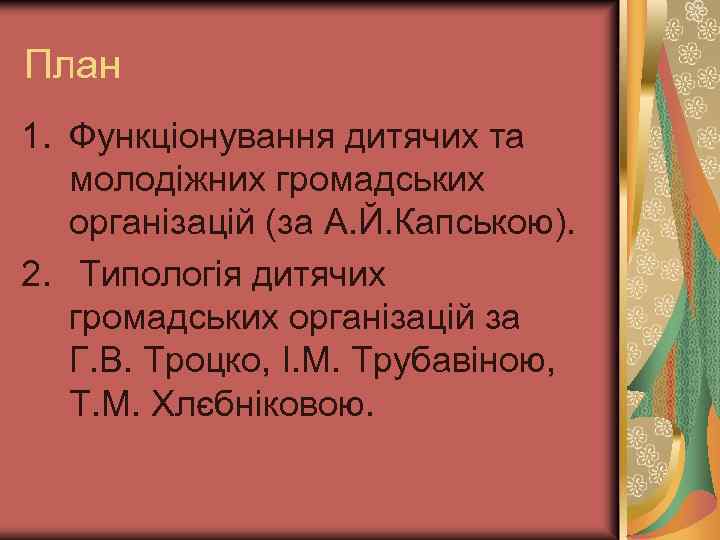 План

1. Функціонування дитячих та молодіжних громадських організацій (за А.Й.Капською).

2. Типологія дитячих громадських організацій за Г.В. Троцко, І.М. Трубавіною, Т.М. Хлєбніковою.